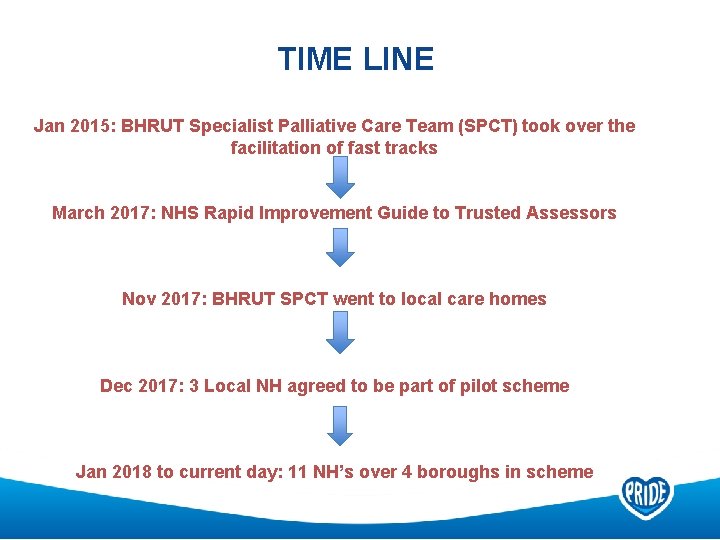 TIME LINE

Jan 2015: BHRUT Specialist Palliative Care Team (SPCT) took over the facilitation of fast tracks

March 2017: NHS Rapid Improvement Guide to Trusted Assessors

Nov 2017: BHRUT SPCT went to local care homes

Dec 2017: 3 Local NH agreed to be part of pilot scheme

Jan 2018 to current day: 11 NH's over 4 boroughs in scheme

PRIDE